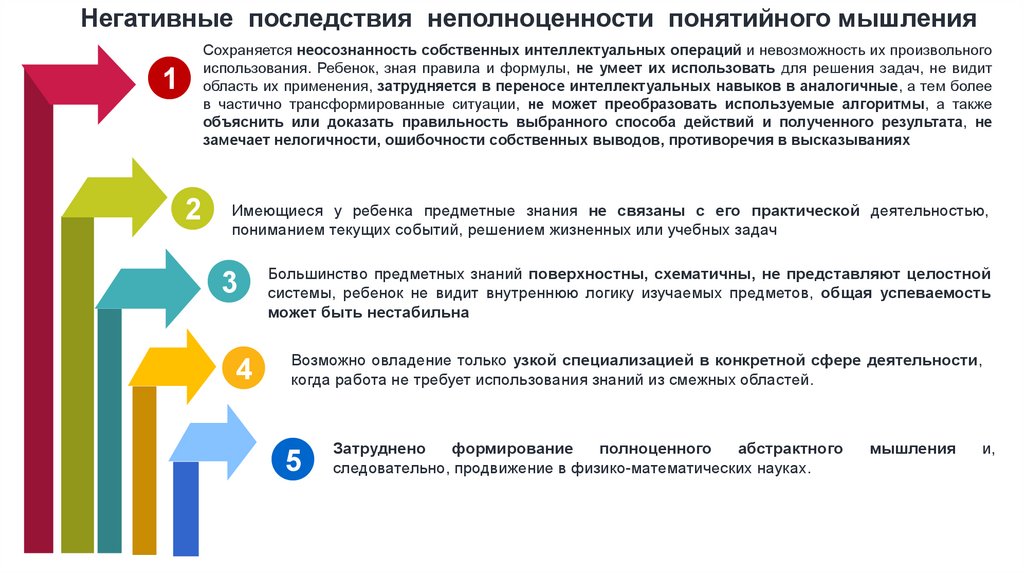 Негативные последствия неполноценности понятийного мышления

1

Сохраняется неосознанность собственных интеллектуальных операций и невозможность их произвольного использования. Ребенок, зная правила и формулы, не умеет их использовать для решения задач, не видит область их применения, затрудняется в переносе интеллектуальных навыков в аналогичные, а тем более в частично трансформированные ситуации, не может преобразовать используемые алгоритмы, а также объяснить или доказать правильность выбранного способа действий и полученного результата, не замечает нелогичности, ошибочности собственных выводов, противоречия в высказываниях

2

Имеющиеся у ребенка предметные знания не связаны с его практической деятельностью, пониманием текущих событий, решением жизненных или учебных задач

3

Большинство предметных знаний поверхностны, схематичны, не представляют целостной системы, ребенок не видит внутреннюю логику изучаемых предметов, общая успеваемость может быть нестабильна

4

Возможно овладение только узкой специализацией в конкретной сфере деятельности, когда работа не требует использования знаний из смежных областей.

5

Затруднено формирование полноценного абстрактного мышления и, следовательно, продвижение в физико-математических науках.